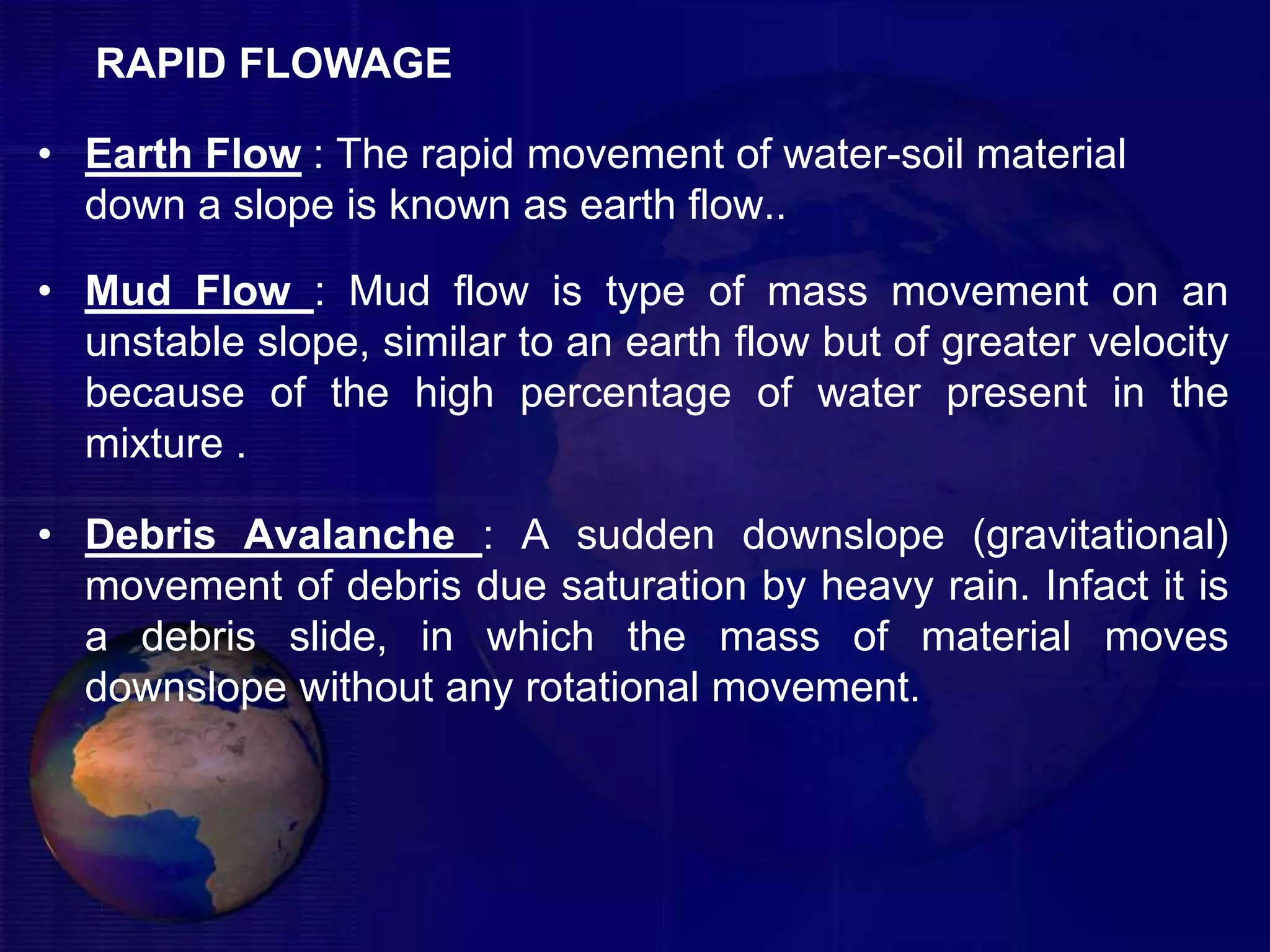 RAPID FLOWAGE

• Earth Flow : The rapid movement of water-soil material down a slope is known as earth flow..

• Mud Flow : Mud flow is type of mass movement on an unstable slope, similar to an earth flow but of greater velocity because of the high percentage of water present in the mixture .

• Debris Avalanche : A sudden downslope (gravitational) movement of debris due saturation by heavy rain. Infact it is a debris slide, in which the mass of material moves downslope without any rotational movement.